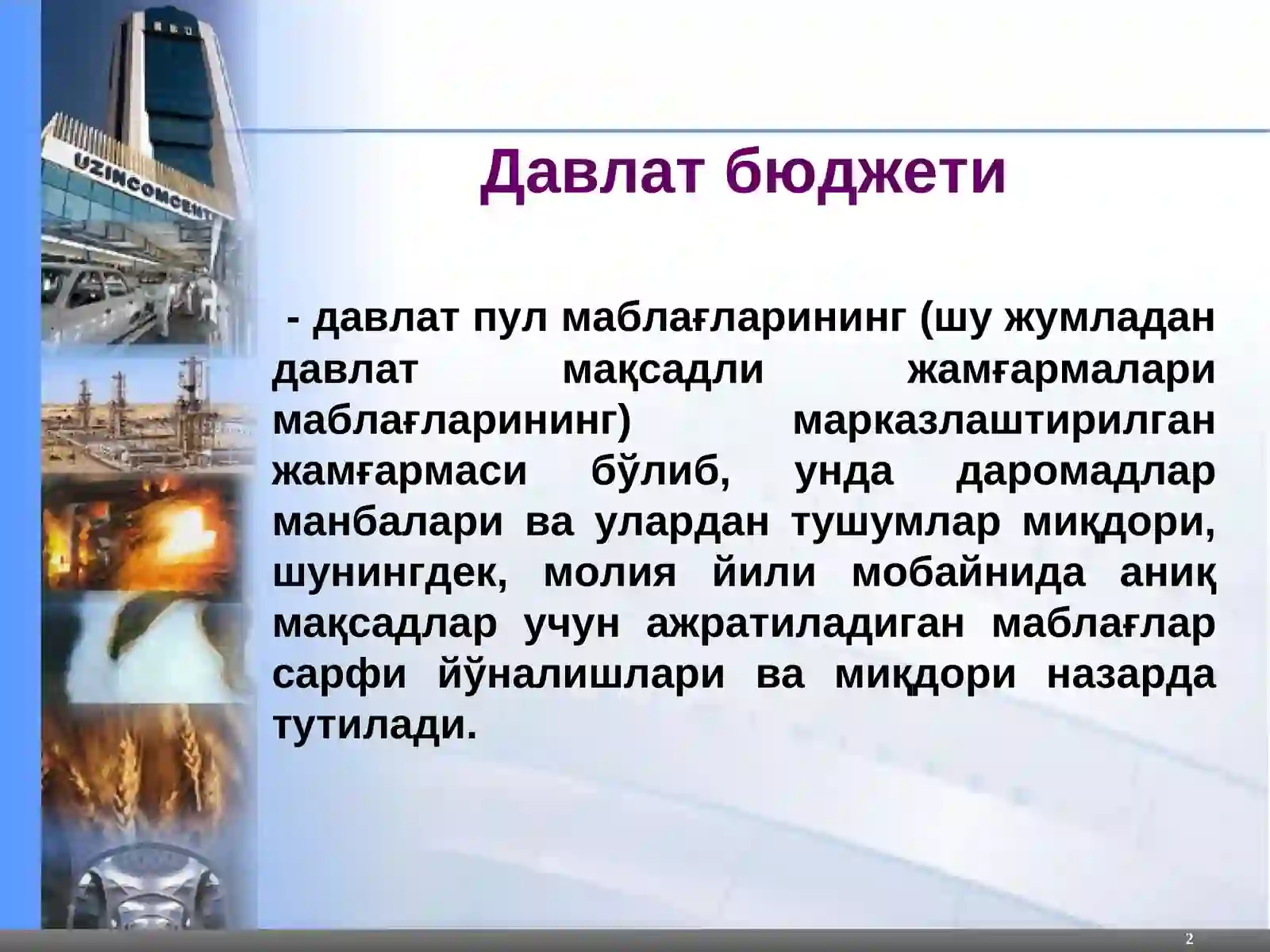 UZINCOMCENT

Давлат бюджети

- давлат пул маблағларининг (шу жумладан давлат мақсадли жамғармалари маблағларининг) марказлаштирилган жамғармаси бўлиб, унда даромадлар манбалари ва улардан тушумлар миқдори, шунингдек, молия йили мобайнида аниқ мақсадлар учун ажратиладиган маблағлар сарфи йўналишлари ва миқдори назарда тутилади.

2